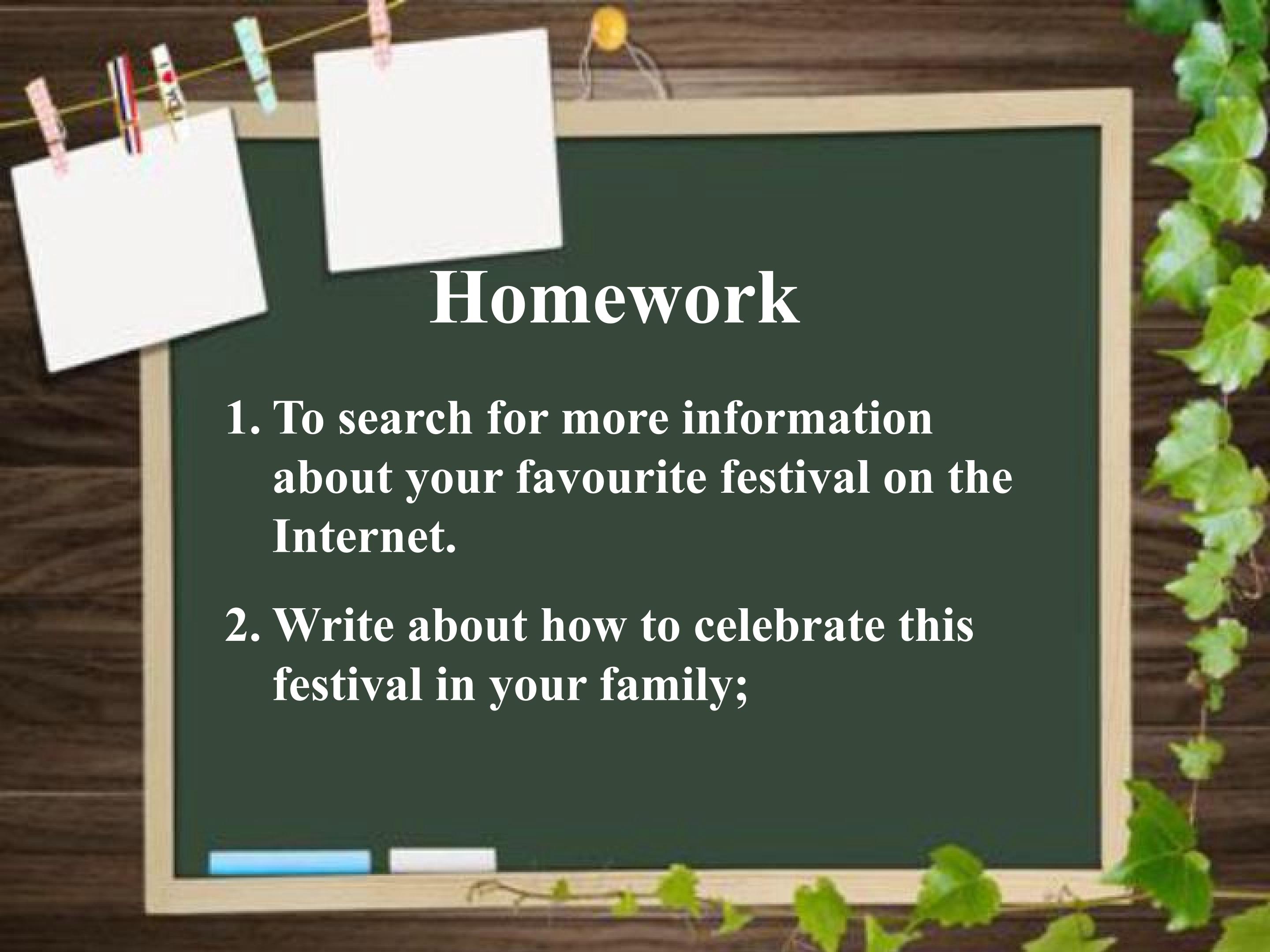 Homework

1. To search for more information about your favourite festival on the Internet.

2. Write about how to celebrate this festival in your family;